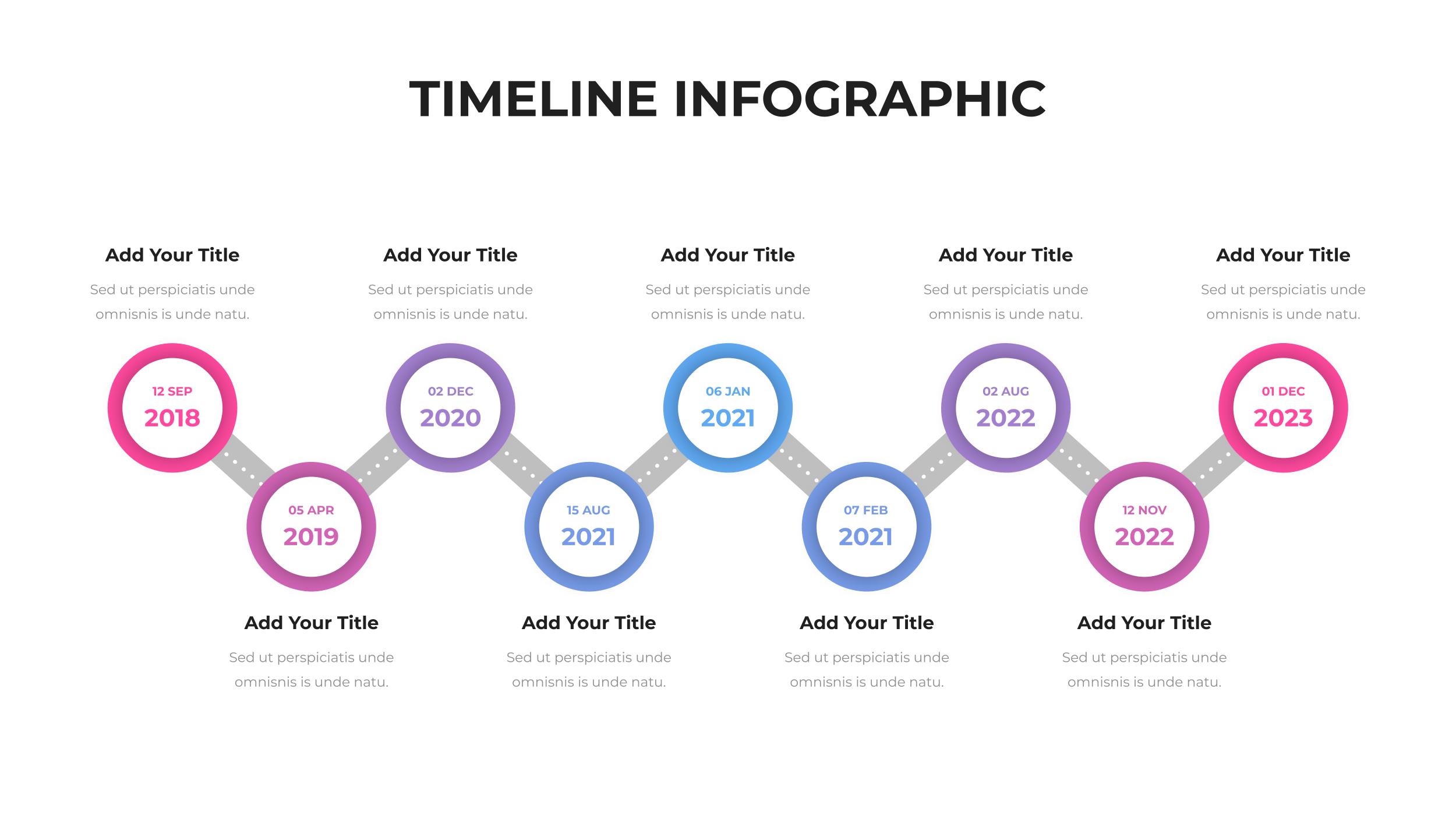 TIMELINE INFOGRAPHIC

Add Your Title
Sed ut perspiciatis unde omnisnis is unde natu.

12 SEP
2018

05 APR
2019

Add Your Title
Sed ut perspiciatis unde omnisnis is unde natu.

Add Your Title
Sed ut perspiciatis unde omnisnis is unde natu.

02 DEC
2020

15 AUG
2021

Add Your Title
Sed ut perspiciatis unde omnisnis is unde natu.

Add Your Title
Sed ut perspiciatis unde omnisnis is unde natu.

06 JAN
2021

07 FEB
2021

Add Your Title
Sed ut perspiciatis unde omnisnis is unde natu.

Add Your Title
Sed ut perspiciatis unde omnisnis is unde natu.

02 AUG
2022

12 NOV
2022

Add Your Title
Sed ut perspiciatis unde omnisnis is unde natu.

Add Your Title
Sed ut perspiciatis unde omnisnis is unde natu.

01 DEC
2023